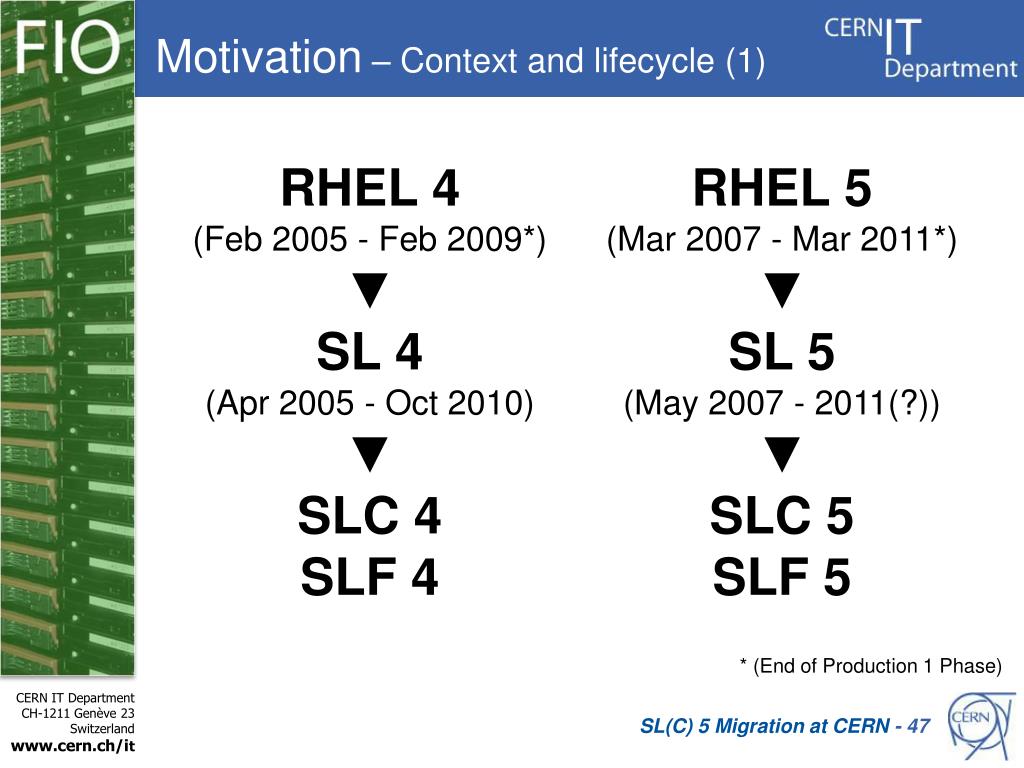 FIO

Motivation – Context and lifecycle (1)

CERN IT Department

RHEL 4
(Feb 2005 - Feb 2009*)
▼
SL 4
(Apr 2005 - Oct 2010)
▼
SLC 4
SLF 4

RHEL 5
(Mar 2007 - Mar 2011*)
▼
SL 5
(May 2007 - 2011(?))
▼
SLC 5
SLF 5

* (End of Production 1 Phase)

CERN IT Department
CH-1211 Genève 23
Switzerland
www.cern.ch/it

SL(C) 5 Migration at CERN - 47

CERN